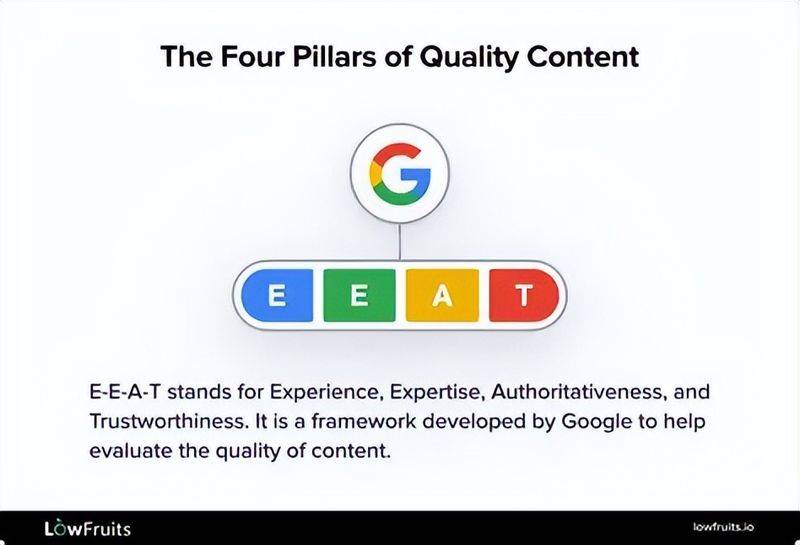 The Four Pillars of Quality Content

G

E E A T

E-E-A-T stands for Experience, Expertise, Authoritativeness, and Trustworthiness. It is a framework developed by Google to help evaluate the quality of content.

LowFruits

lowfruits.io